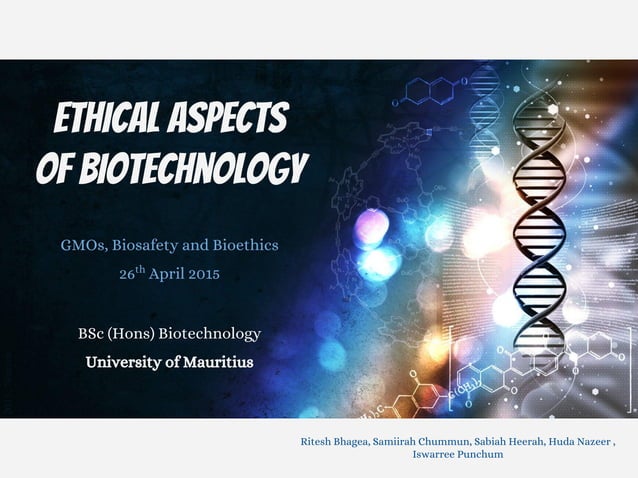 ETHICAL ASPECTS OF BIOTECHNOLOGY

GMOs, Biosafety and Bioethics
26$^{th}$ April 2015

BSc (Hons) Biotechnology
University of Mauritius

Ritesh Bhagea, Samiirah Chummun, Sabiah Heerah, Huda Nazeer , Iswarree Punchum